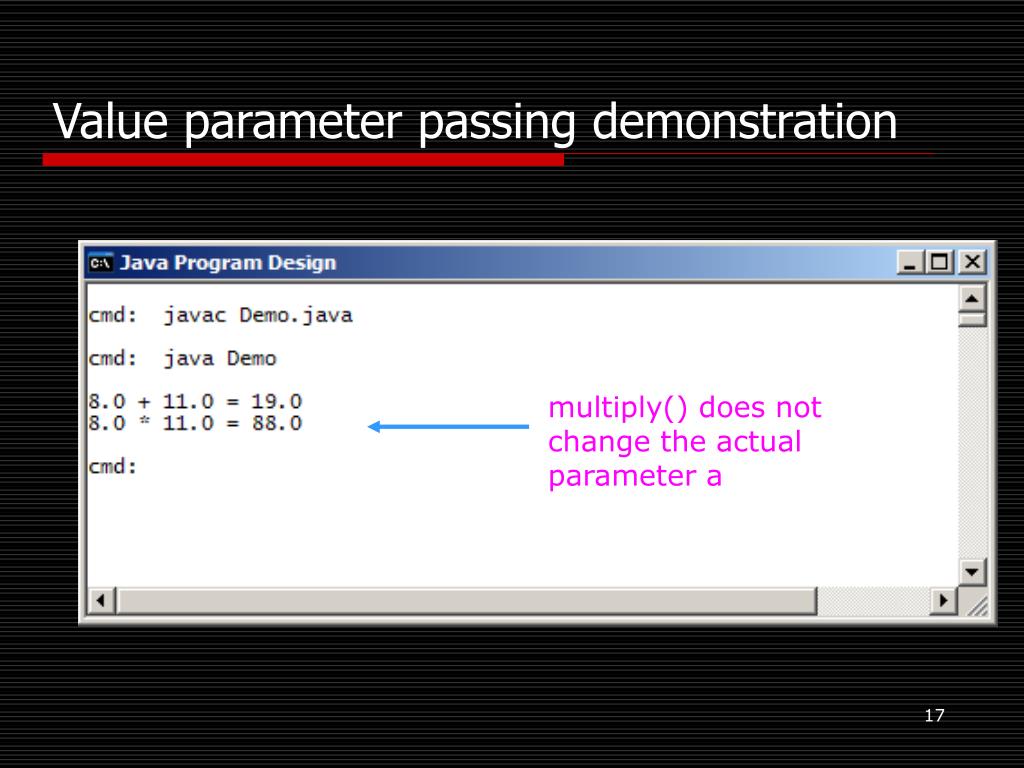 Value parameter passing demonstration

C:\ Java Program Design

cmd: javac Demo.java

cmd: java Demo

8.0 + 11.0 = 19.0
8.0 * 11.0 = 88.0

cmd:

multiply() does not change the actual parameter a

17